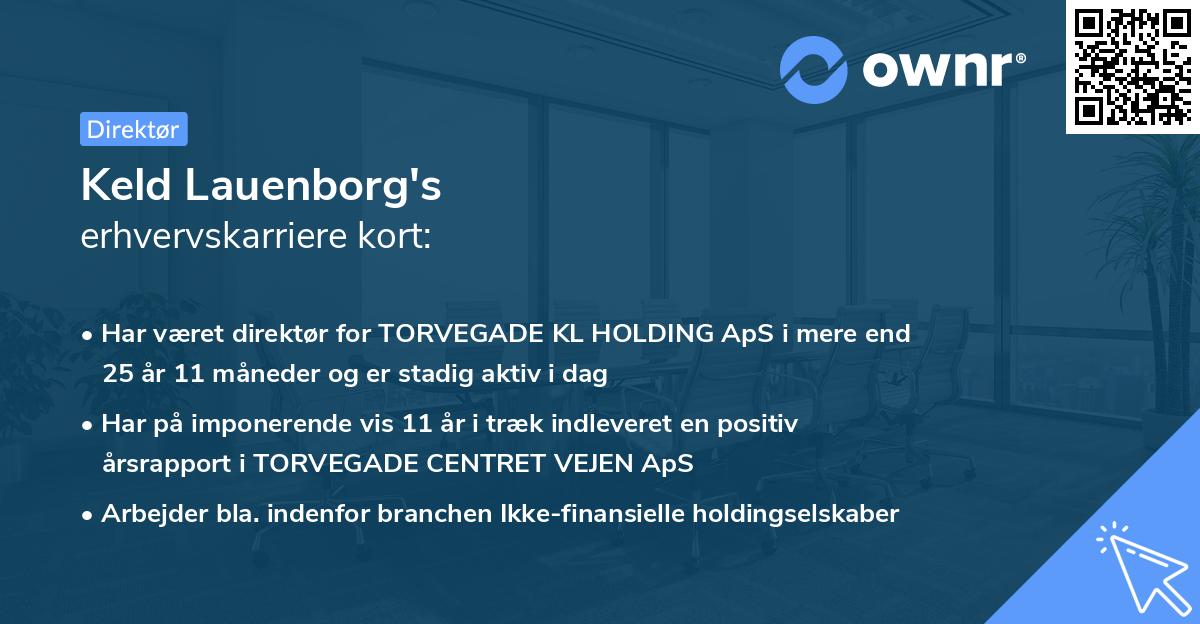 ownr®

Direktør

Keld Lauenborg's
erhvervskarriere kort:

• Har været direktør for TORVEGADE KL HOLDING ApS i mere end 25 år 11 måneder og er stadig aktiv i dag

• Har på imponerende vis 11 år i træk indleveret en positiv årsrapport i TORVEGADE CENTRET VEJEN ApS

• Arbejder bla. indenfor branchen Ikke-finansielle holdingselskaber